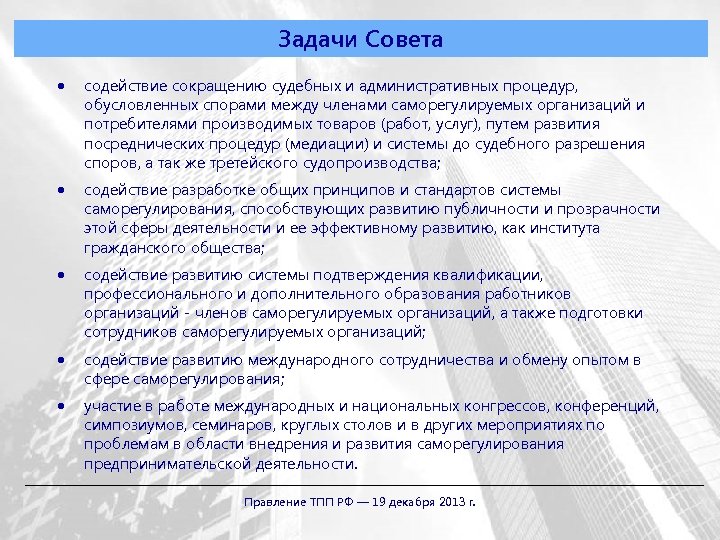 Задачи Совета

• содействие сокращению судебных и административных процедур, обусловленных спорами между членами саморегулируемых организаций и потребителями производимых товаров (работ, услуг), путем развития посреднических процедур (медиации) и системы до судебного разрешения споров, а так же третейского судопроизводства;

• содействие разработке общих принципов и стандартов системы саморегулирования, способствующих развитию публичности и прозрачности этой сферы деятельности и ее эффективному развитию, как института гражданского общества;

• содействие развитию системы подтверждения квалификации, профессионального и дополнительного образования работников организаций - членов саморегулируемых организаций, а также подготовки сотрудников саморегулируемых организаций;

• содействие развитию международного сотрудничества и обмену опытом в сфере саморегулирования;

• участие в работе международных и национальных конгрессов, конференций, симпозиумов, семинаров, круглых столов и в других мероприятиях по проблемам в области внедрения и развития саморегулирования предпринимательской деятельности.

Правление ТПП РФ — 19 декабря 2013 г.